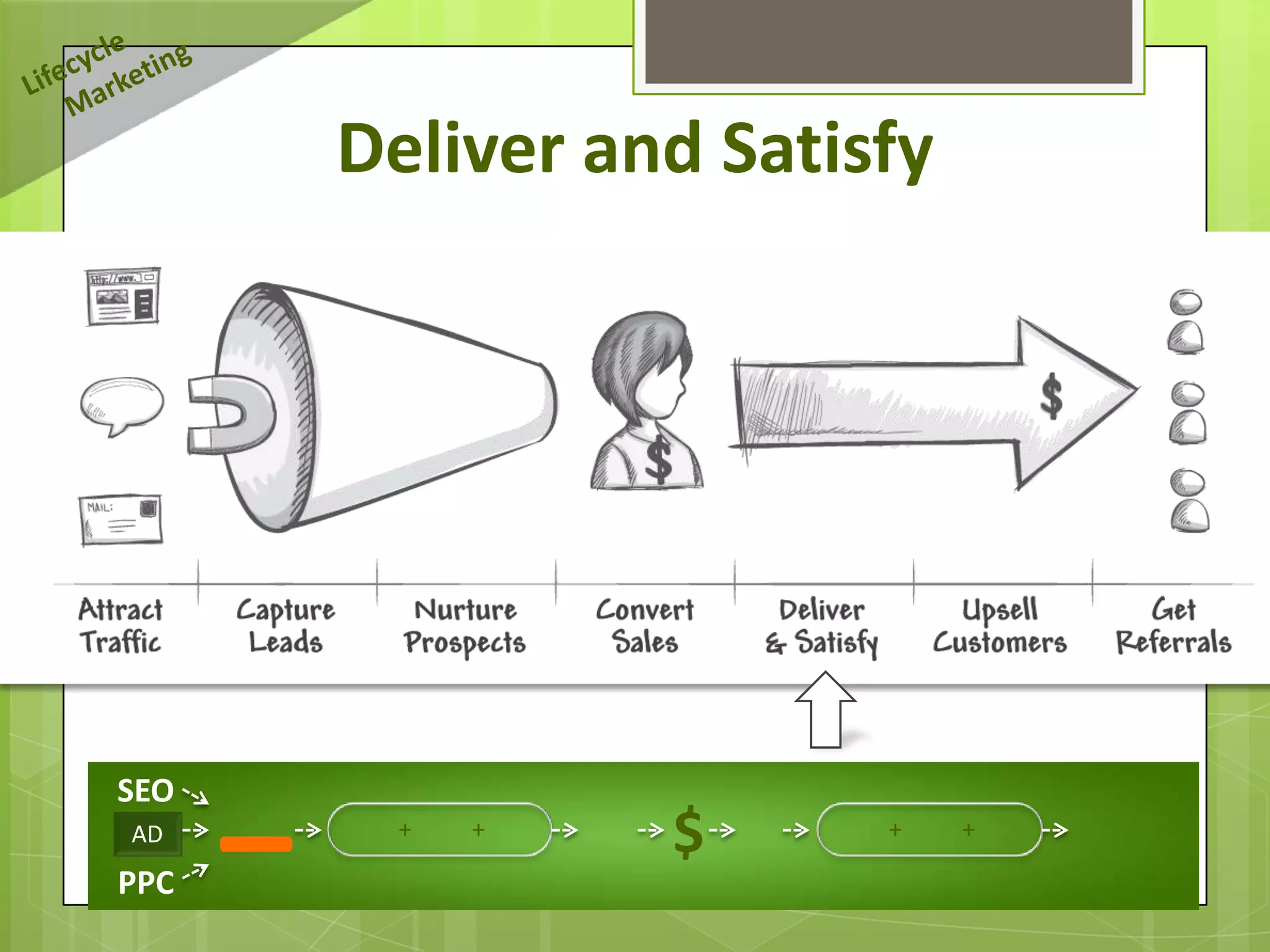 Lifecycle Marketing

Deliver and Satisfy

http://www.

MAIL:

$

$

Attract Traffic

Capture Leads

Nurture Prospects

Convert Sales

Deliver & Satisfy

Upsell Customers

Get Referrals

SEO

AD

PPC

+ +

$

+ +